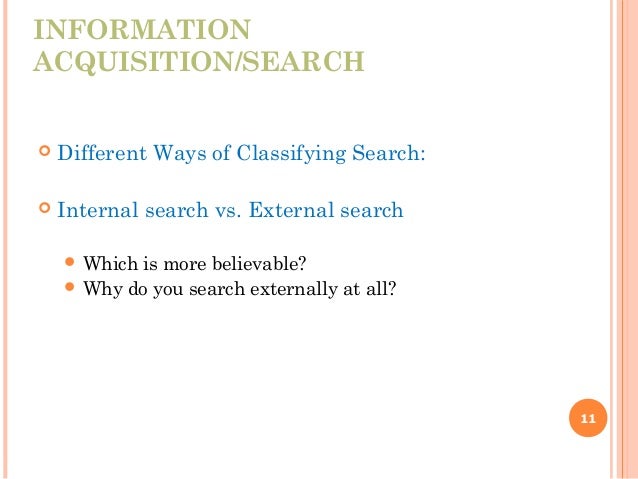 INFORMATION ACQUISITION/SEARCH

Different Ways of Classifying Search:

Internal search vs. External search

Which is more believable?
Why do you search externally at all?

11